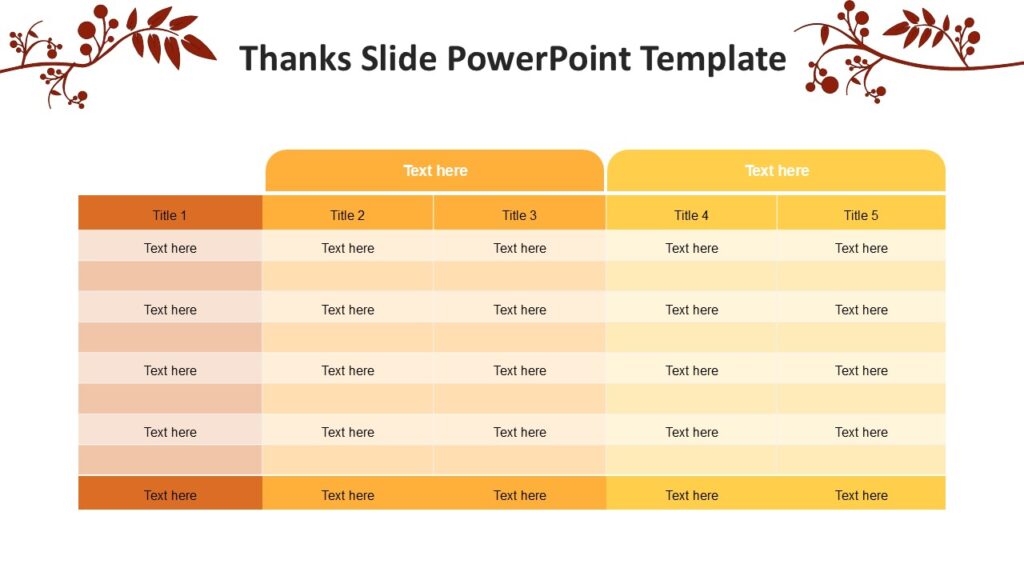 Thanks Slide PowerPoint Template

| | Text here | | Text here | |
|---|---|---|---|---|
| Title 1 | Title 2 | Title 3 | Title 4 | Title 5 |
| Text here | Text here | Text here | Text here | Text here |
| | | | | |
| Text here | Text here | Text here | Text here | Text here |
| | | | | |
| Text here | Text here | Text here | Text here | Text here |
| | | | | |
| Text here | Text here | Text here | Text here | Text here |
| | | | | |
| Text here | Text here | Text here | Text here | Text here |